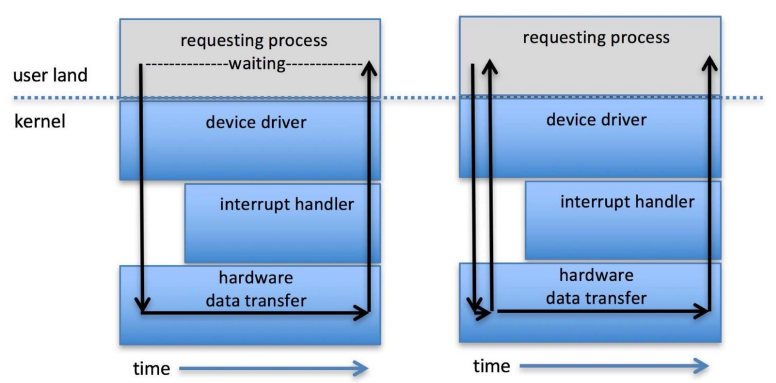 user land

kernel

requesting process

-------------waiting------------

device driver

interrupt handler

hardware
data transfer

time

requesting process

device driver

interrupt handler

hardware
data transfer

time